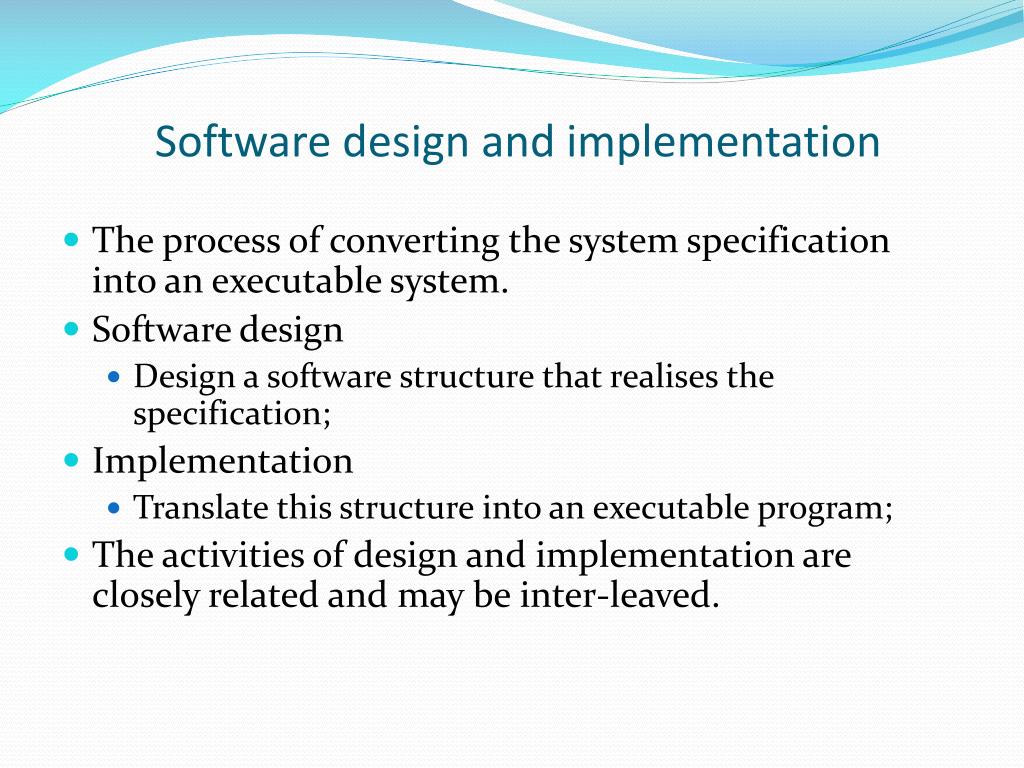 Software design and implementation

- The process of converting the system specification into an executable system.
- Software design
  - Design a software structure that realises the specification;
- Implementation
  - Translate this structure into an executable program;
- The activities of design and implementation are closely related and may be inter-leaved.